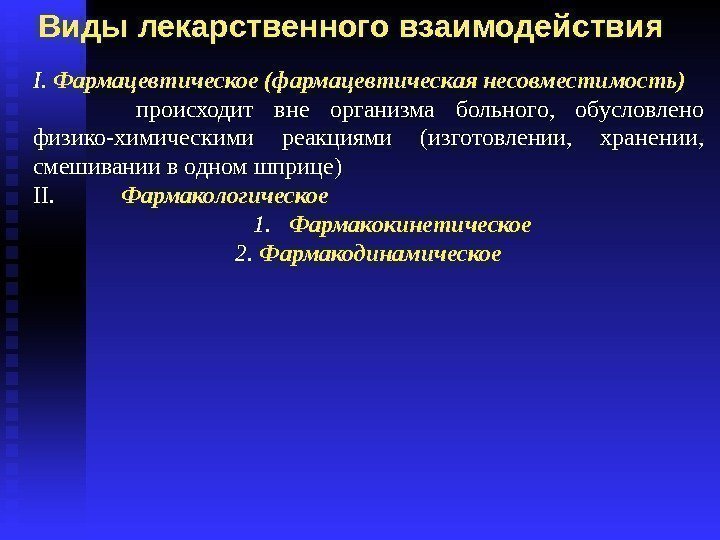 Виды лекарственного взаимодействия

I. Фармацевтическое (фармацевтическая несовместимость)

происходит вне организма больного, обусловлено физико-химическими реакциями (изготовлении, хранении, смешивании в одном шприце)

II. Фармакологическое

1. Фармакокинетическое

2. Фармакодинамическое